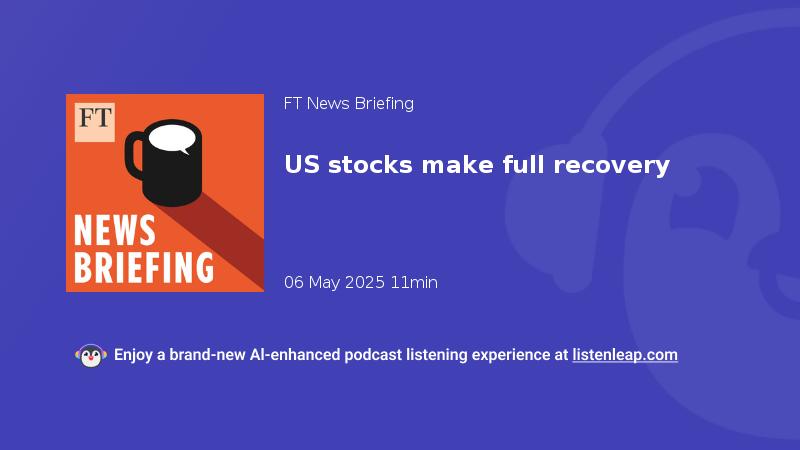 FT

NEWS BRIEFING

FT News Briefing

US stocks make full recovery

06 May 2025 11min

Enjoy a brand-new AI-enhanced podcast listening experience at listenleap.com